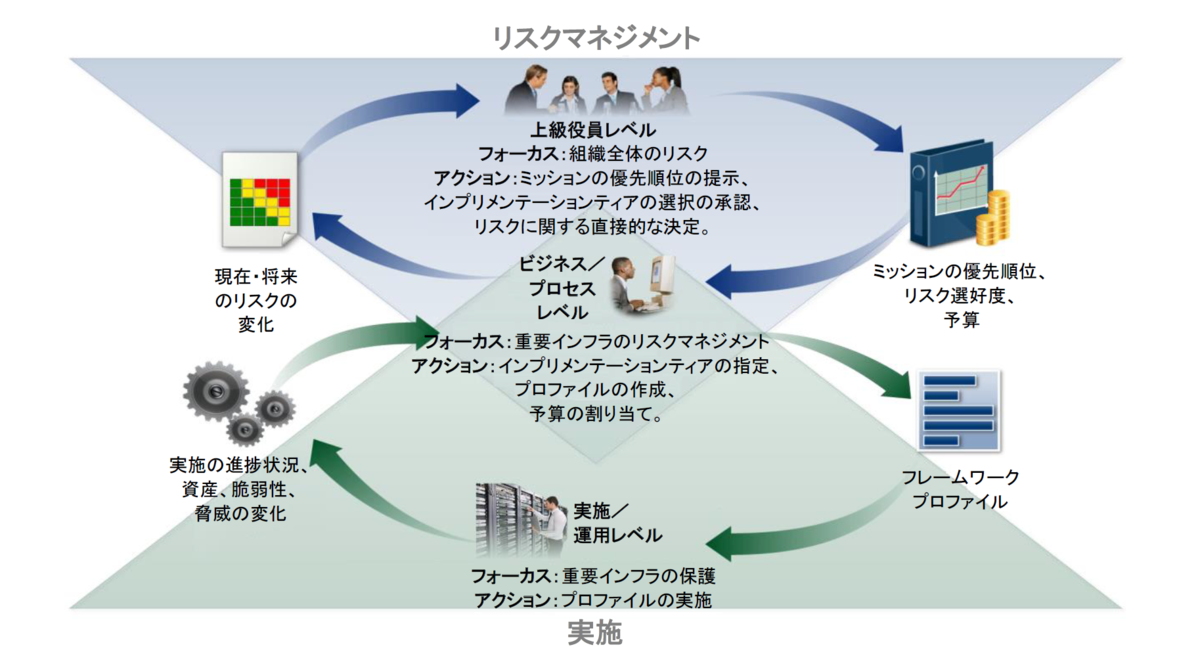 リスクマネジメント

上級役員レベル
フォーカス：組織全体のリスク
アクション：ミッションの優先順位の提示、インプリメンテーションティアの選択の承認、リスクに関する直接的な決定。

現在・将来のリスクの変化

ミッションの優先順位、リスク選好度、予算

ビジネス／プロセスレベル
フォーカス：重要インフラのリスクマネジメント
アクション：インプリメンテーションティアの指定、プロファイルの作成、予算の割り当て。

実施の進捗状況、資産、脆弱性、脅威の変化

フレームワークプロファイル

実施／運用レベル
フォーカス：重要インフラの保護
アクション：プロファイルの実施

実施